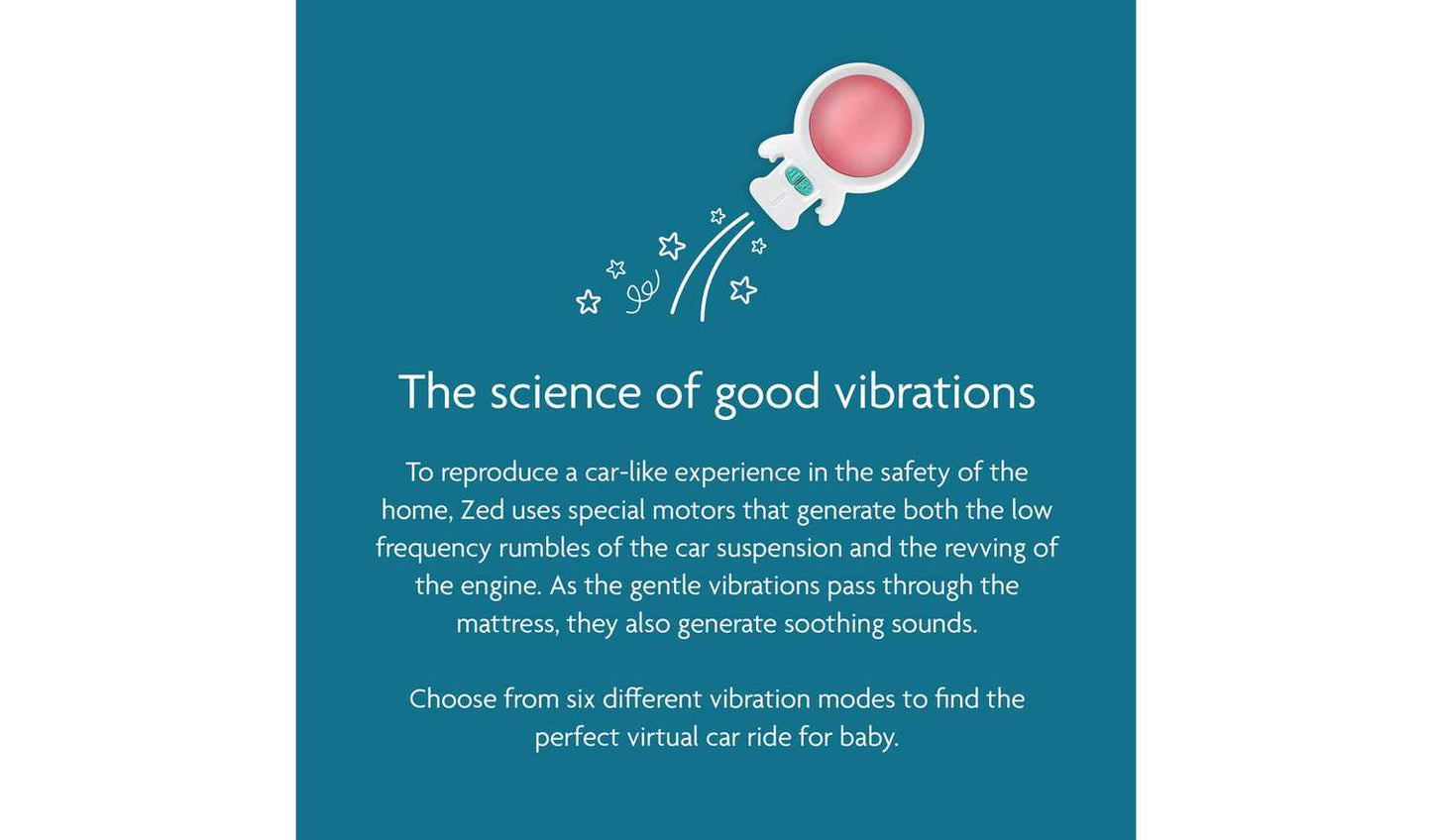 The science of good vibrations

To reproduce a car-like experience in the safety of the home, Zed uses special motors that generate both the low frequency rumbles of the car suspension and the revving of the engine. As the gentle vibrations pass through the mattress, they also generate soothing sounds.

Choose from six different vibration modes to find the perfect virtual car ride for baby.